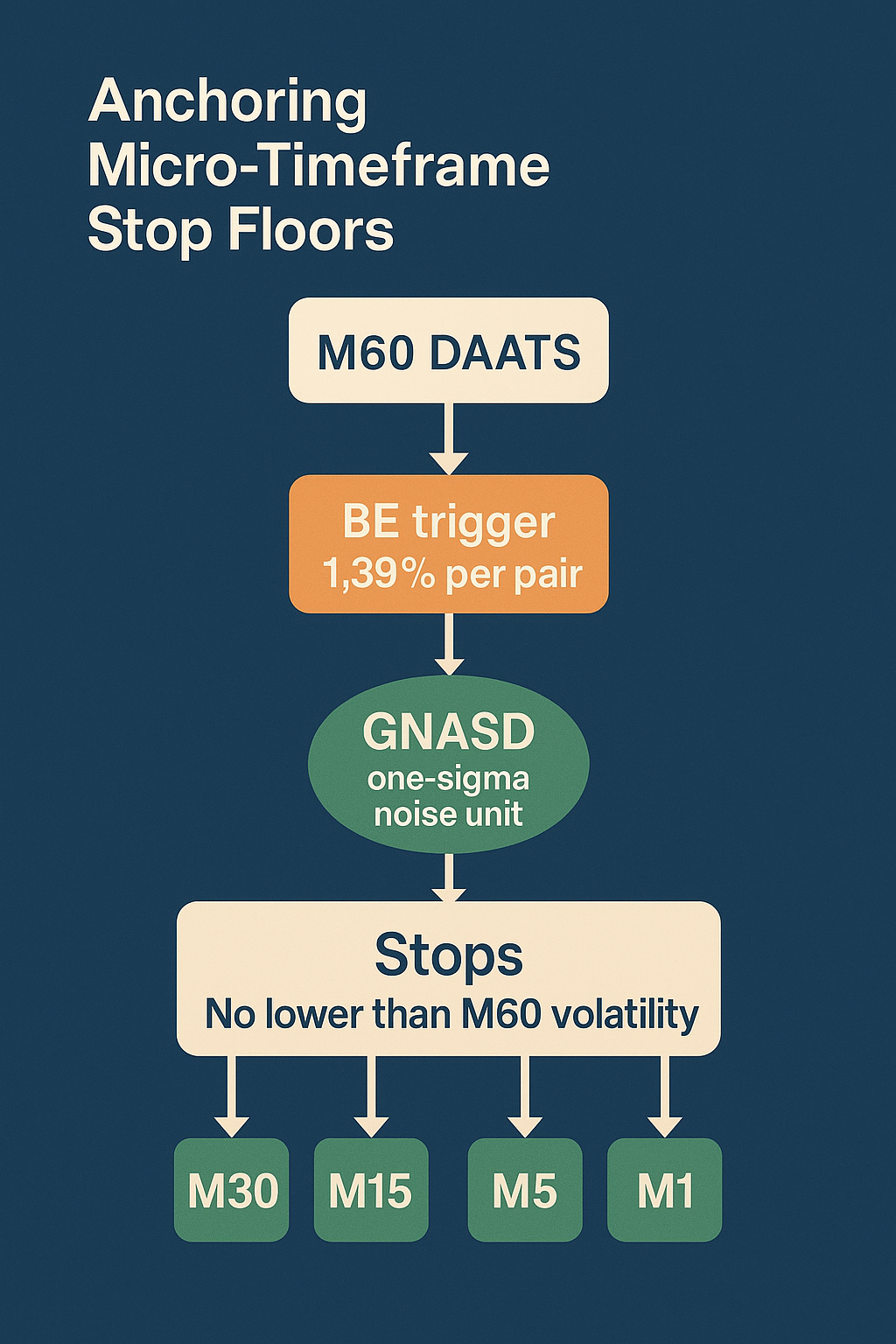 Anchoring Micro-Timeframe Stop Floors

M60 DAATS

BE trigger
1,39% per pair

GNASD
one-sigma
noise unit

Stops
No lower than M60 volatility

M30

M15

M5

M1